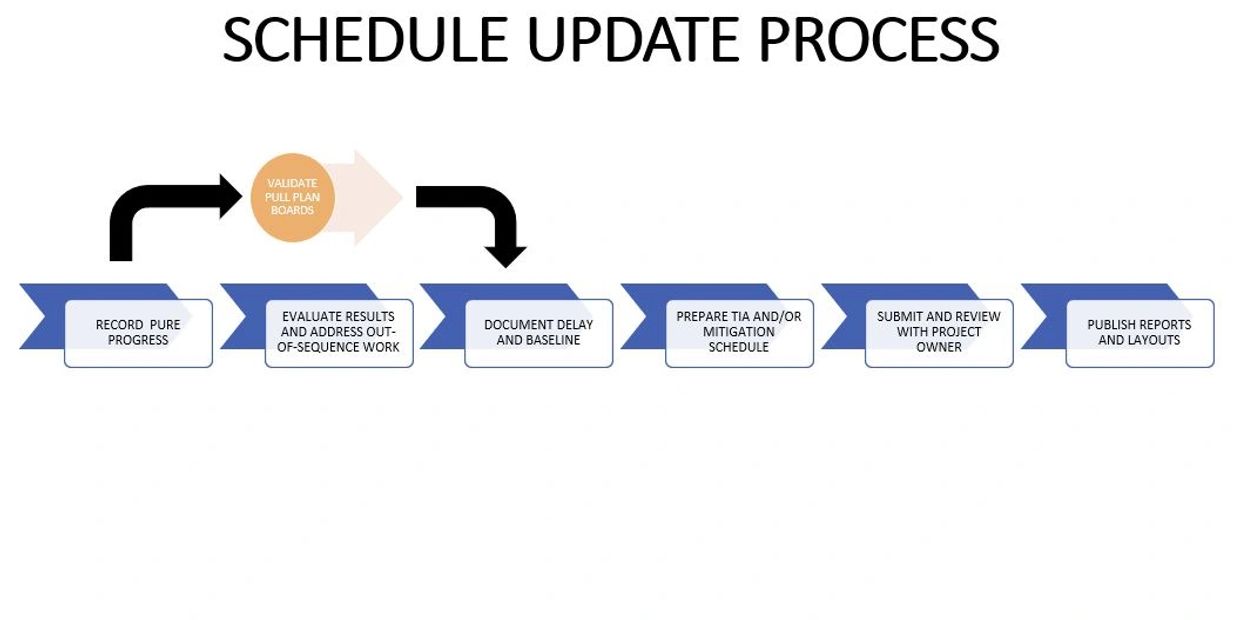 SCHEDULE UPDATE PROCESS

VALIDATE PULL PLAN BOARDS

RECORD PURE PROGRESS

EVALUATE RESULTS AND ADDRESS OUT-OF-SEQUENCE WORK

DOCUMENT DELAY AND BASELINE

PREPARE TIA AND/OR MITIGATION SCHEDULE

SUBMIT AND REVIEW WITH PROJECT OWNER

PUBLISH REPORTS AND LAYOUTS